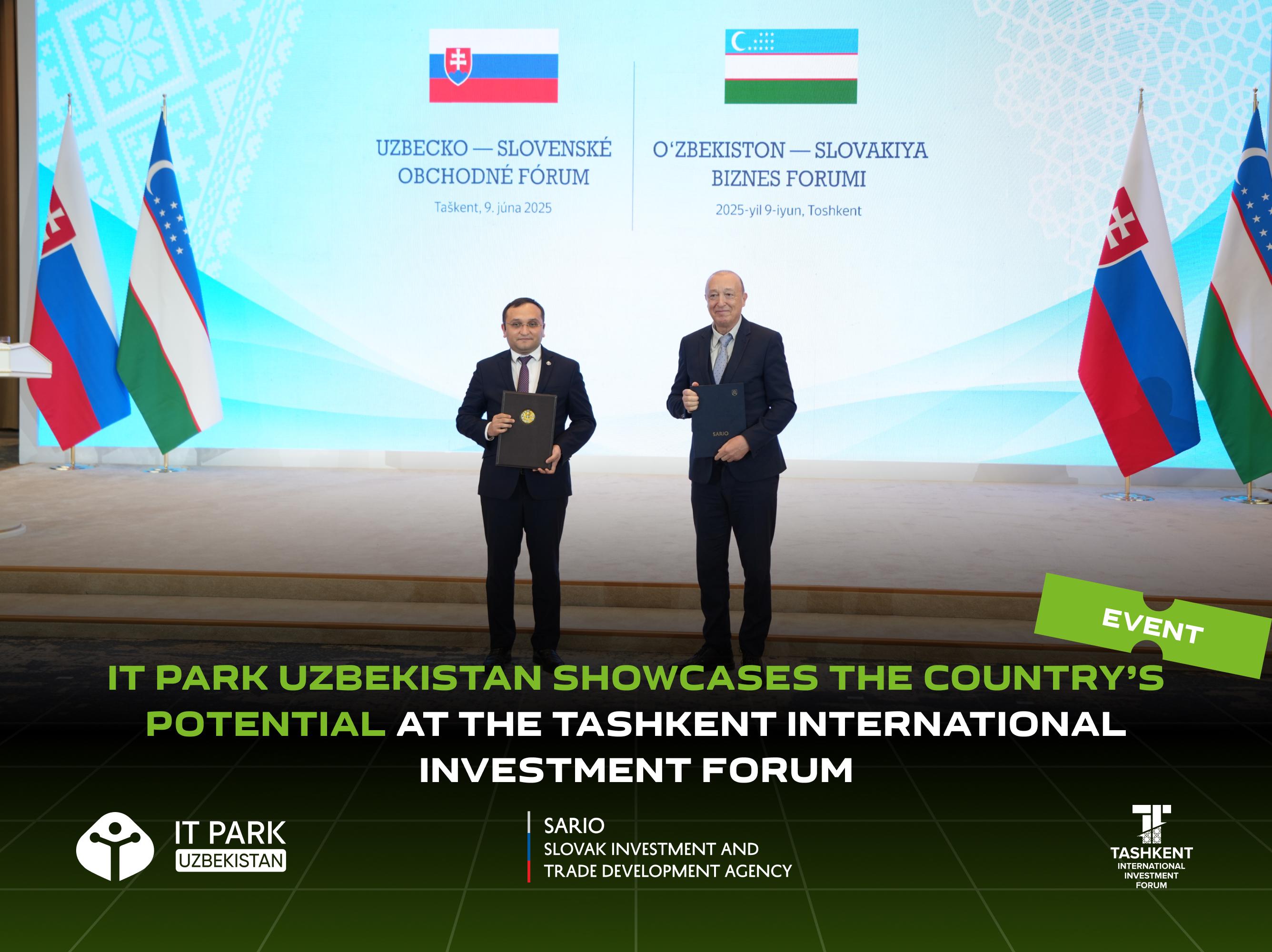 UZBECKO — SLOVENSKÉ OBCHODNÉ FÓRUM

Taškent, 9. júna 2025

O'ZBEKISTON — SLOVAKIYA BIZNES FORUMI

2025-yil 9-iyun, Toshkent

SARIO

EVENT

IT PARK UZBEKISTAN SHOWCASES THE COUNTRY'S POTENTIAL AT THE TASHKENT INTERNATIONAL INVESTMENT FORUM

IT PARK UZBEKISTAN

SARIO
SLOVAK INVESTMENT AND TRADE DEVELOPMENT AGENCY

TASHKENT INTERNATIONAL INVESTMENT FORUM